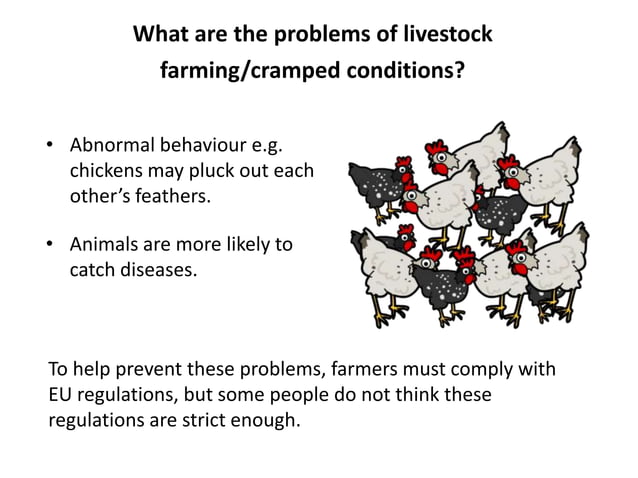 What are the problems of livestock farming/cramped conditions?

• Abnormal behaviour e.g. chickens may pluck out each other's feathers.

• Animals are more likely to catch diseases.

To help prevent these problems, farmers must comply with EU regulations, but some people do not think these regulations are strict enough.